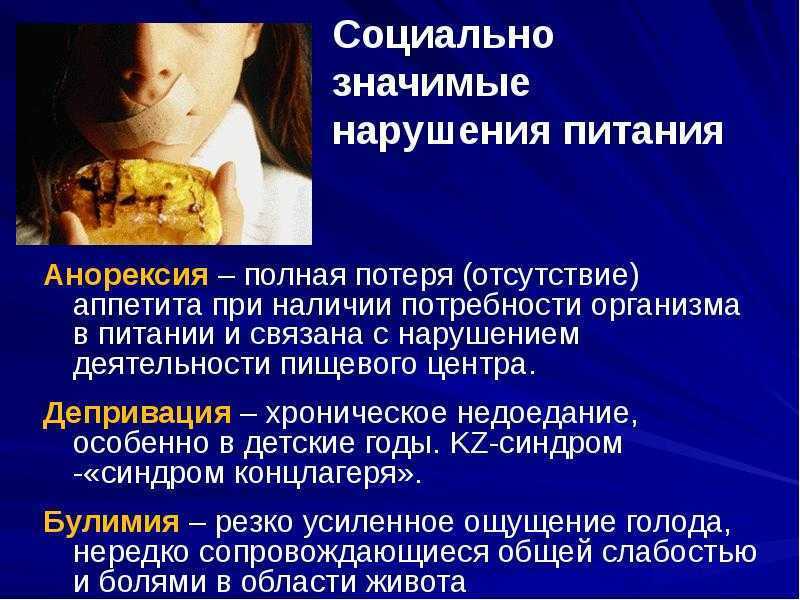 Социально значимые нарушения питания

Анорексия – полная потеря (отсутствие) аппетита при наличии потребности организма в питании и связана с нарушением деятельности пищевого центра.

Депривация – хроническое недоедание, особенно в детские годы. KZ-синдром -«синдром концлагеря».

Булимия – резко усиленное ощущение голода, нередко сопровождающиеся общей слабостью и болями в области живота